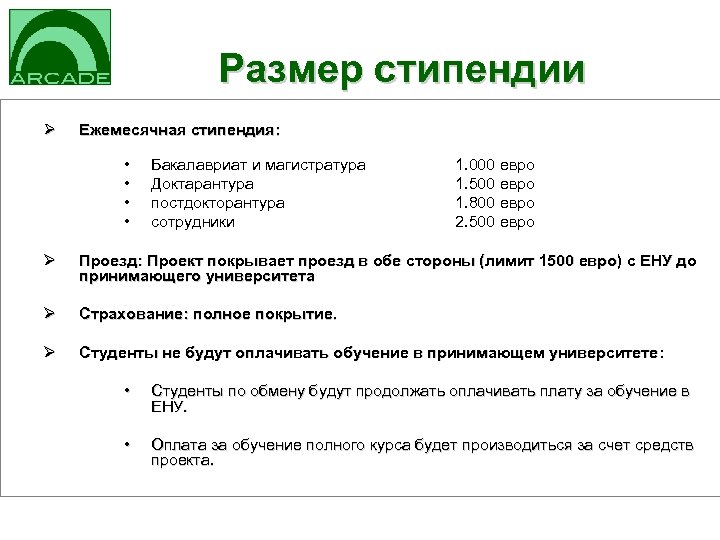 ARCADE

Размер стипендии

➢ Ежемесячная стипендия:

• Бакалавриат и магистратура 1.000 евро
• Доктарантура 1.500 евро
• постдокторантура 1.800 евро
• сотрудники 2.500 евро

➢ Проезд: Проект покрывает проезд в обе стороны (лимит 1500 евро) с ЕНУ до принимающего университета

➢ Страхование: полное покрытие.

➢ Студенты не будут оплачивать обучение в принимающем университете:

• Студенты по обмену будут продолжать оплачивать плату за обучение в ЕНУ.

• Оплата за обучение полного курса будет производиться за счет средств проекта.